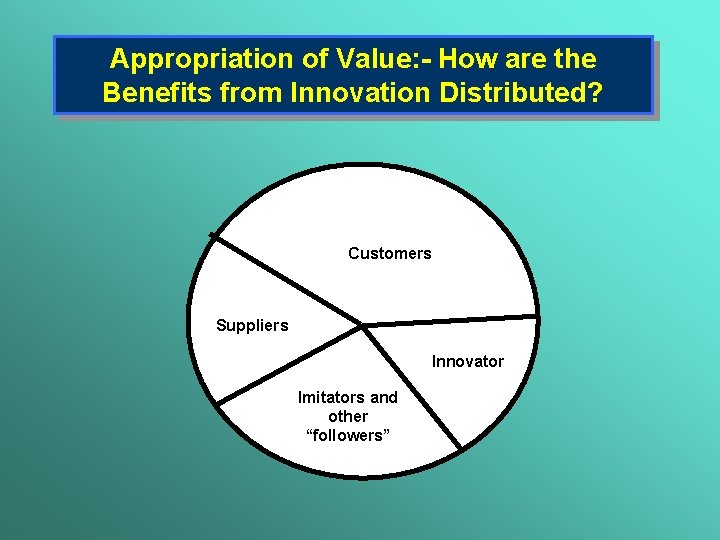 Appropriation of Value:- How are the Benefits from Innovation Distributed?

Customers

Suppliers

Innovator

Imitators and other “followers”